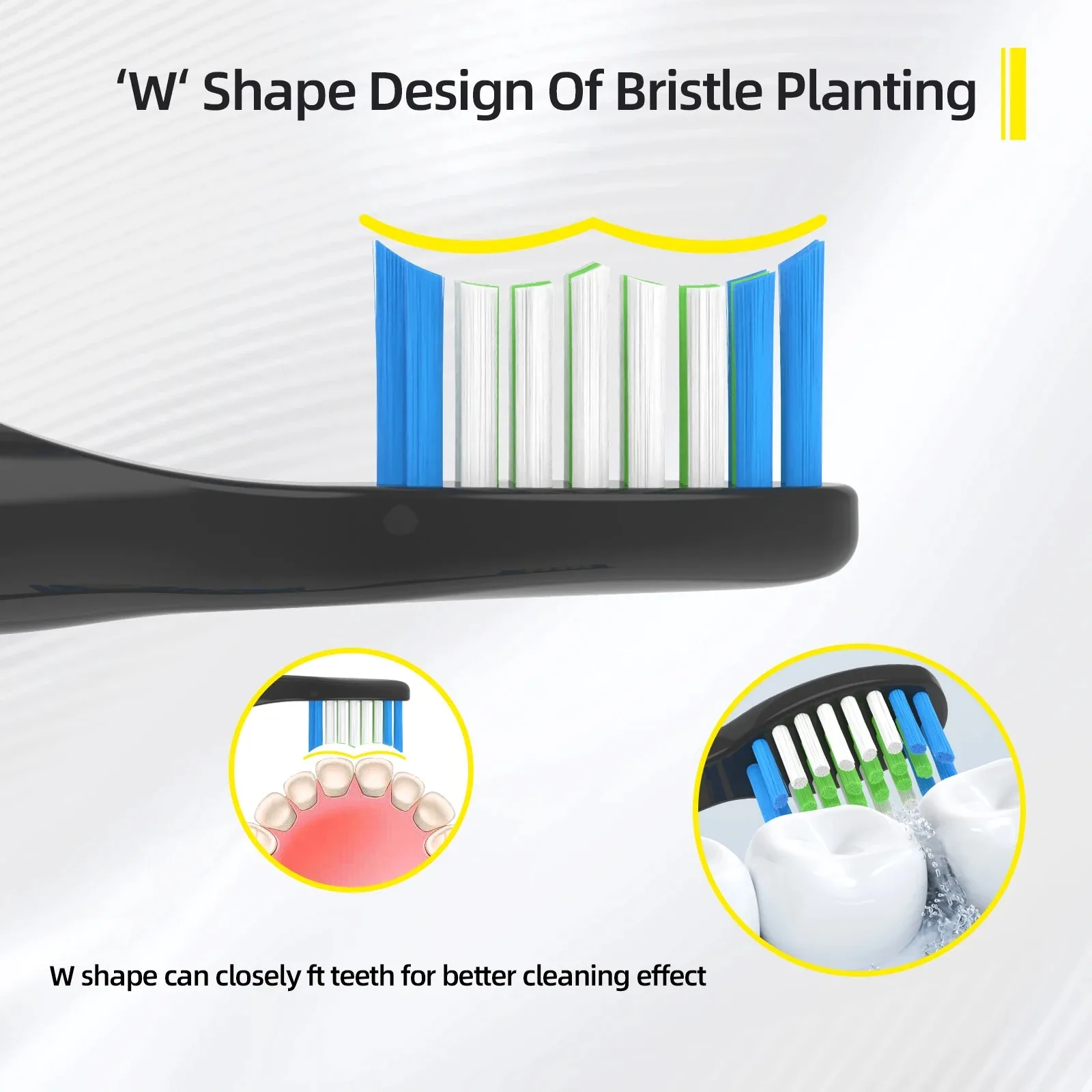 ‘W‘ Shape Design Of Bristle Planting

W shape can closely ft teeth for better cleaning effect